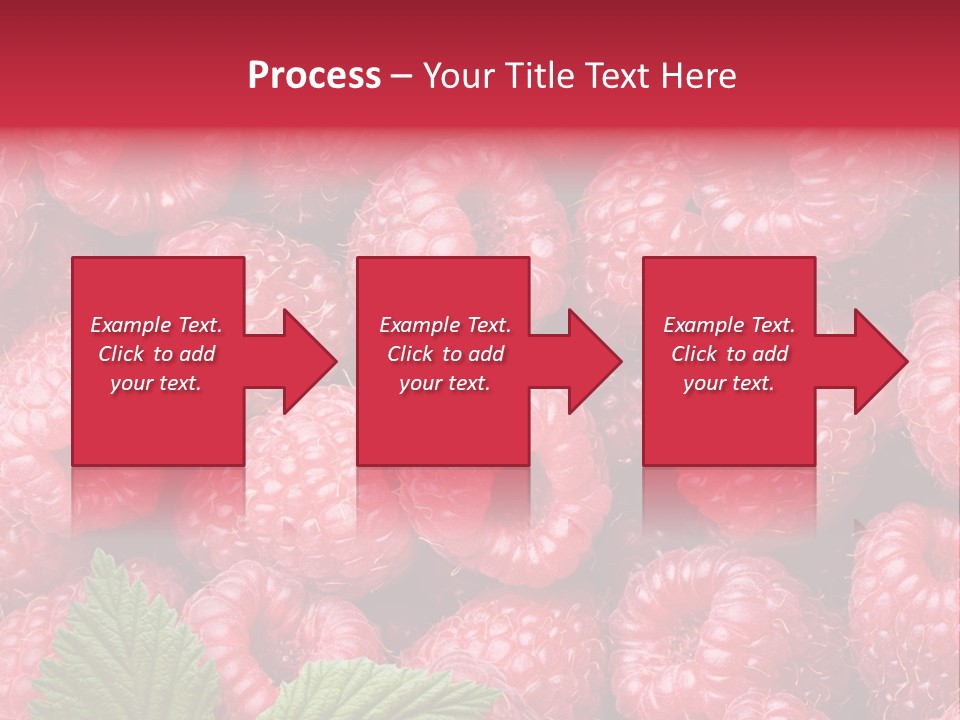 Process – Your Title Text Here

Example Text. Click to add your text.

Example Text. Click to add your text.

Example Text. Click to add your text.